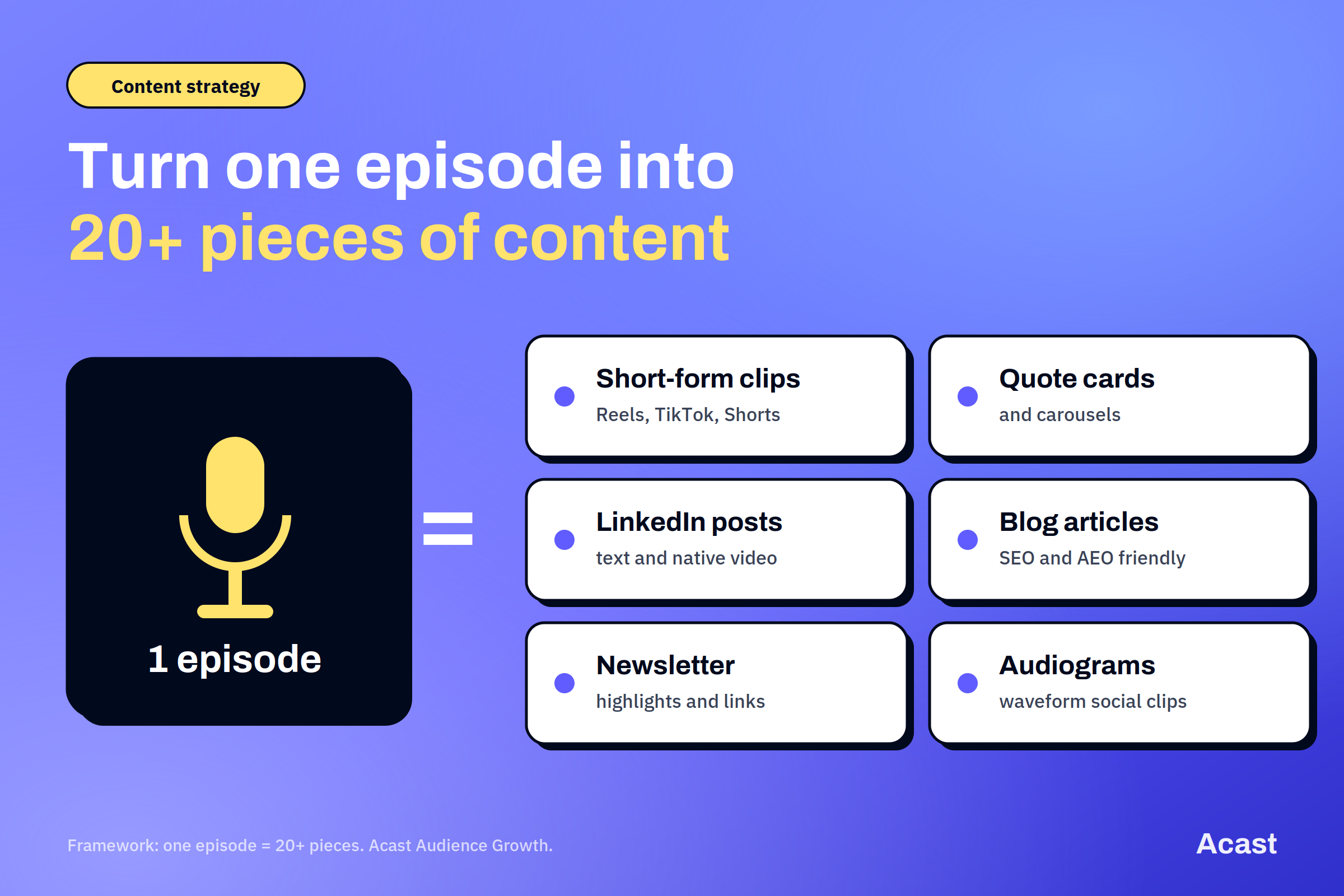 Content strategy

Turn one episode into
20+ pieces of content

1 episode

=

Short-form clips
Reels, TikTok, Shorts

Quote cards
and carousels

LinkedIn posts
text and native video

Blog articles
SEO and AEO friendly

Newsletter
highlights and links

Audiograms
waveform social clips

Framework: one episode = 20+ pieces. Acast Audience Growth.

Acast